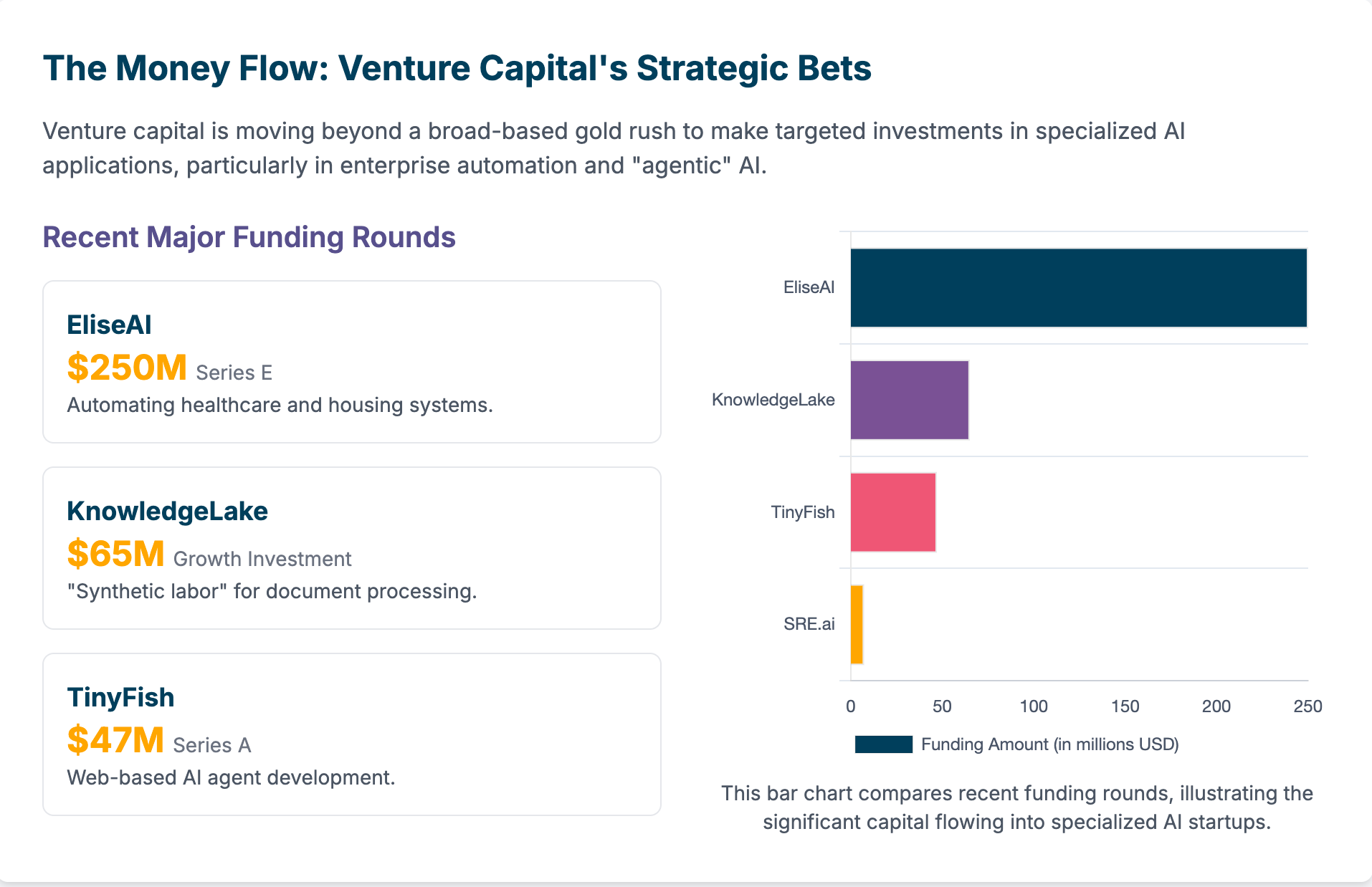 The Money Flow: Venture Capital's Strategic Bets

Venture capital is moving beyond a broad-based gold rush to make targeted investments in specialized AI applications, particularly in enterprise automation and "agentic" AI.

Recent Major Funding Rounds

EliseAI
$250M Series E
Automating healthcare and housing systems.

KnowledgeLake
$65M Growth Investment
"Synthetic labor" for document processing.

TinyFish
$47M Series A
Web-based AI agent development.

EliseAI
KnowledgeLake
TinyFish
SRE.ai

0 50 100 150 200 250

Funding Amount (in millions USD)

This bar chart compares recent funding rounds, illustrating the significant capital flowing into specialized AI startups.